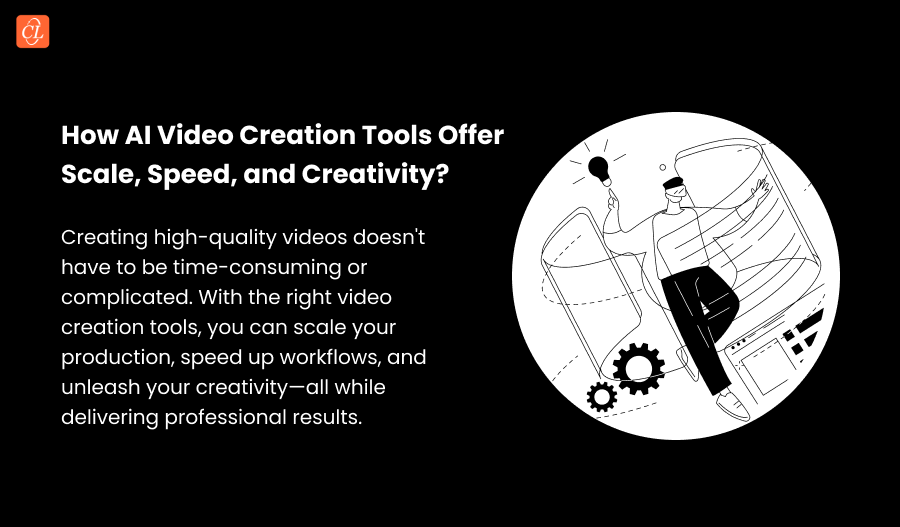 CL

How AI Video Creation Tools Offer Scale, Speed, and Creativity?

Creating high-quality videos doesn't have to be time-consuming or complicated. With the right video creation tools, you can scale your production, speed up workflows, and unleash your creativity—all while delivering professional results.